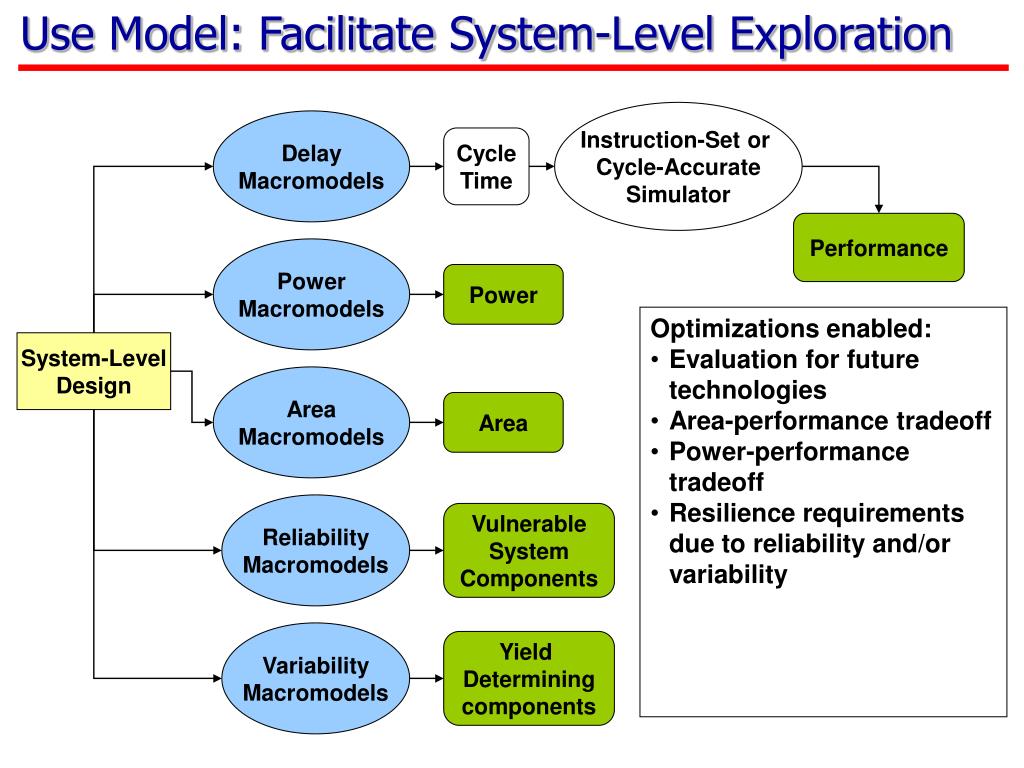 Use Model: Facilitate System-Level Exploration

System-Level Design

Delay Macromodels

Cycle Time

Instruction-Set or Cycle-Accurate Simulator

Performance

Power Macromodels

Power

Area Macromodels

Area

Reliability Macromodels

Vulnerable System Components

Variability Macromodels

Yield Determining components

Optimizations enabled:
• Evaluation for future technologies
• Area-performance tradeoff
• Power-performance tradeoff
• Resilience requirements due to reliability and/or variability